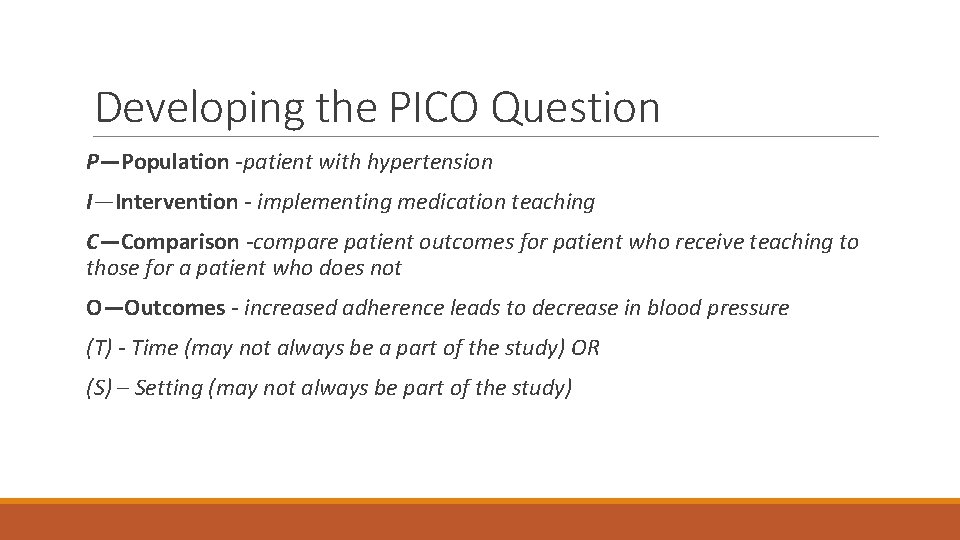 Developing the PICO Question

P—Population -patient with hypertension

I—Intervention - implementing medication teaching

C—Comparison -compare patient outcomes for patient who receive teaching to those for a patient who does not

O—Outcomes - increased adherence leads to decrease in blood pressure

(T) - Time (may not always be a part of the study) OR

(S) – Setting (may not always be part of the study)